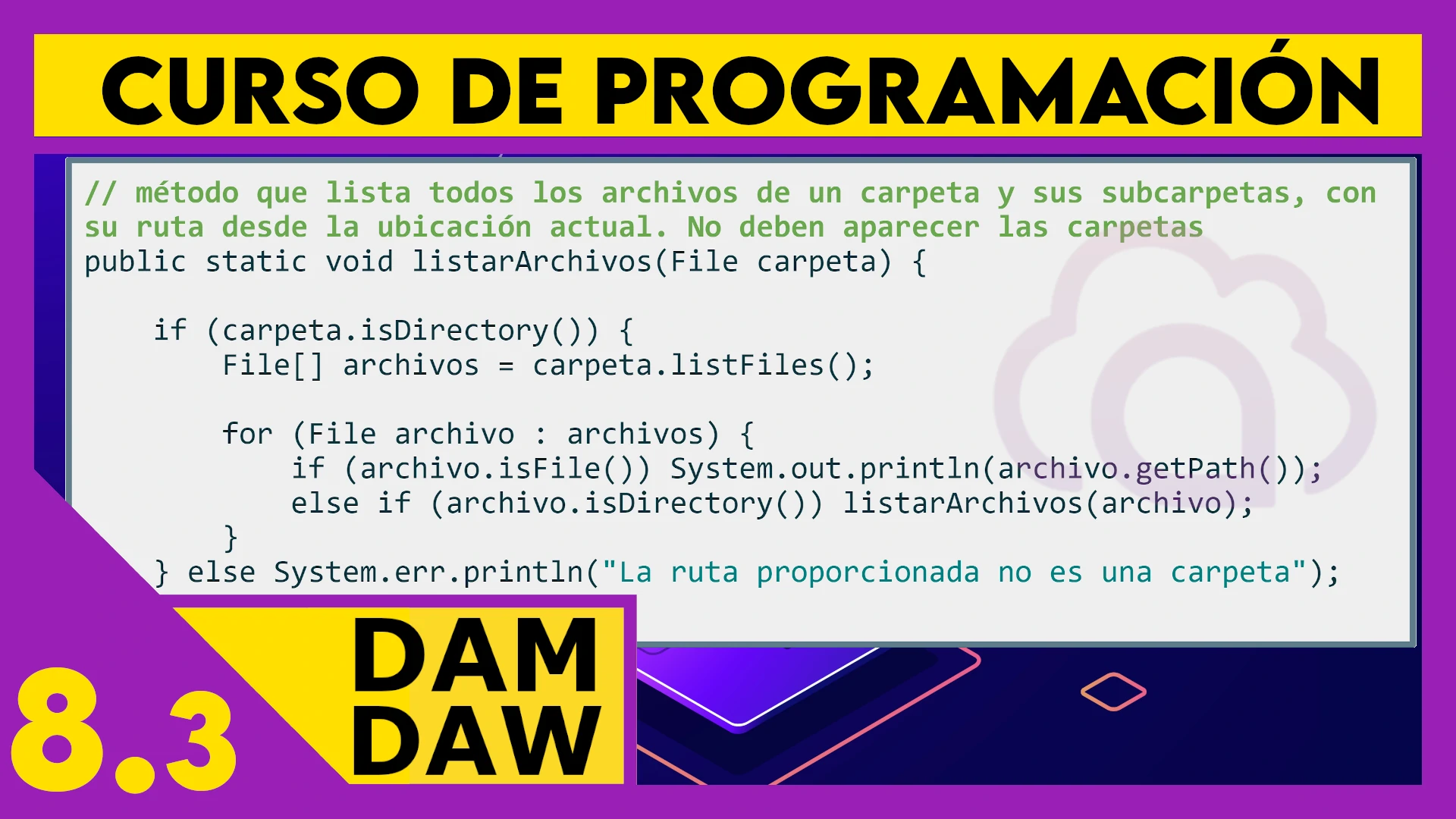 CURSO DE PROGRAMACIÓN

// método que lista todos los archivos de un carpeta y sus subcarpetas, con su ruta desde la ubicación actual. No deben aparecer las carpetas
public static void listarArchivos(File carpeta) {

    if (carpeta.isDirectory()) {
        File[] archivos = carpeta.listFiles();

        for (File archivo : archivos) {
            if (archivo.isFile()) System.out.println(archivo.getPath());
            else if (archivo.isDirectory()) listarArchivos(archivo);
        }
    } else System.err.println("La ruta proporcionada no es una carpeta");

8.3

DAM
DAW